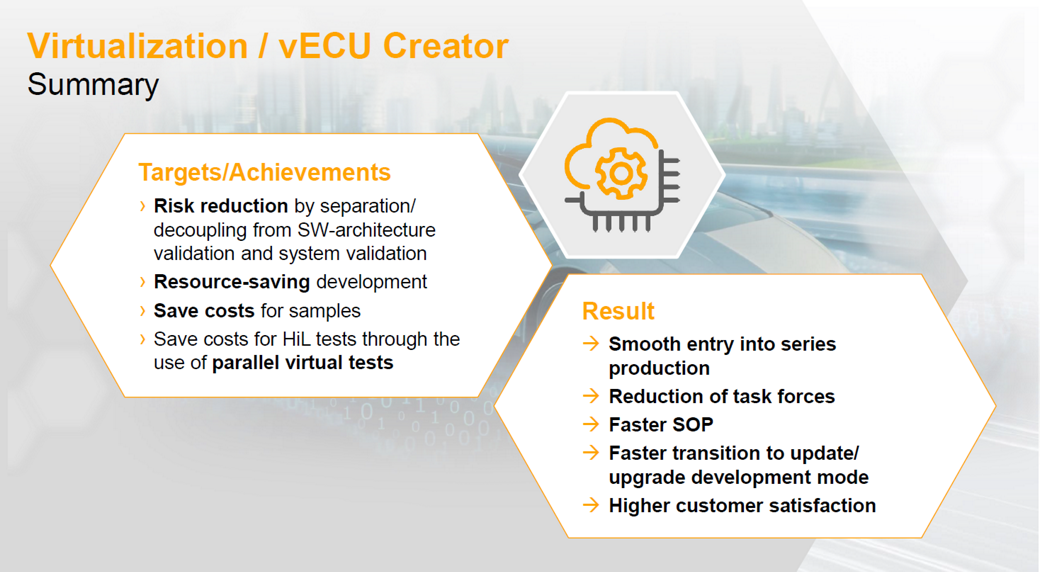 Virtualization / vECU Creator
Summary

Targets/Achievements

› Risk reduction by separation/ decoupling from SW-architecture validation and system validation
› Resource-saving development
› Save costs for samples
› Save costs for HiL tests through the use of parallel virtual tests

Result

→ Smooth entry into series production
→ Reduction of task forces
→ Faster SOP
→ Faster transition to update/ upgrade development mode
→ Higher customer satisfaction